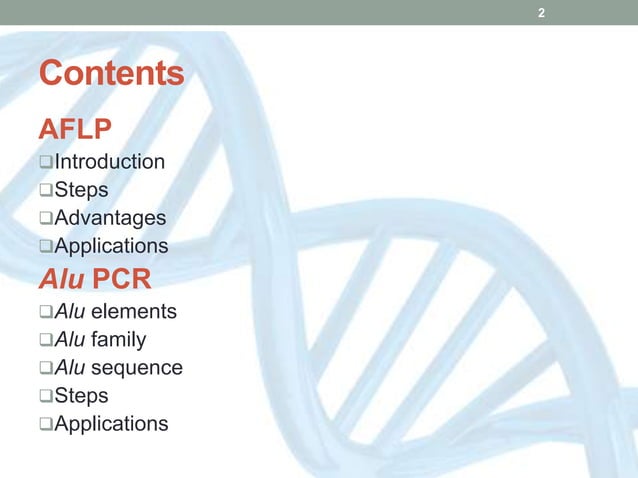 2

Contents

AFLP

❑Introduction
❑Steps
❑Advantages
❑Applications

Alu PCR

❑Alu elements
❑Alu family
❑Alu sequence
❑Steps
❑Applications